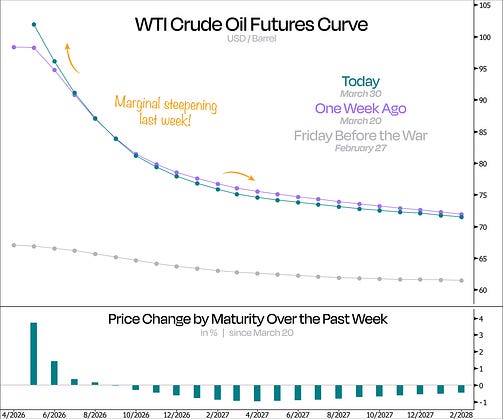 WTI Crude Oil Futures Curve
USD / Barrel

Marginal steepening last week!

Today
March 30
One Week Ago
March 20
Friday Before the War
February 27

105
100
95
90
85
80
75
70
65
60

Price Change by Maturity Over the Past Week
in % | since March 20

4
3
2
1
0
-1

4/2026
6/2026
8/2026
10/2026
12/2026
2/2027
4/2027
6/2027
8/2027
10/2027
12/2027
2/2028